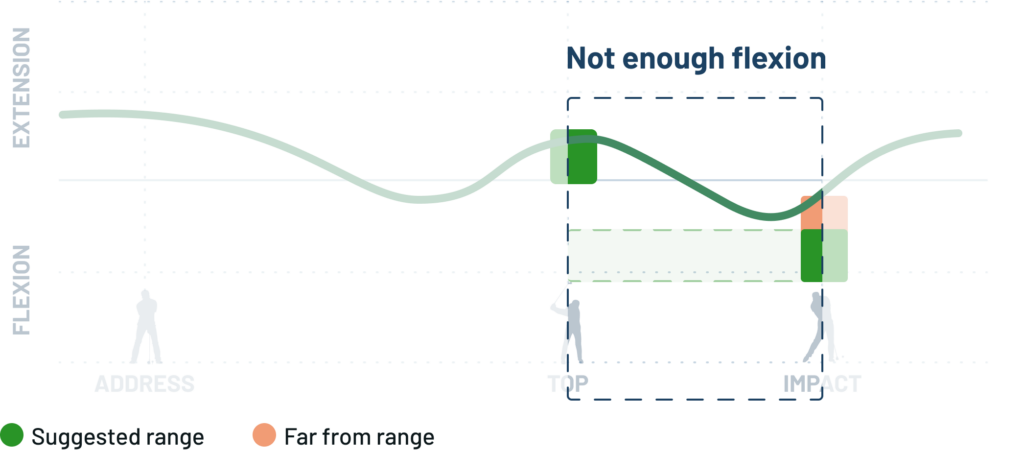 EXTENSION

FLEXION

Not enough flexion

ADDRESS

TOP

IMPACT

Suggested range

Far from range